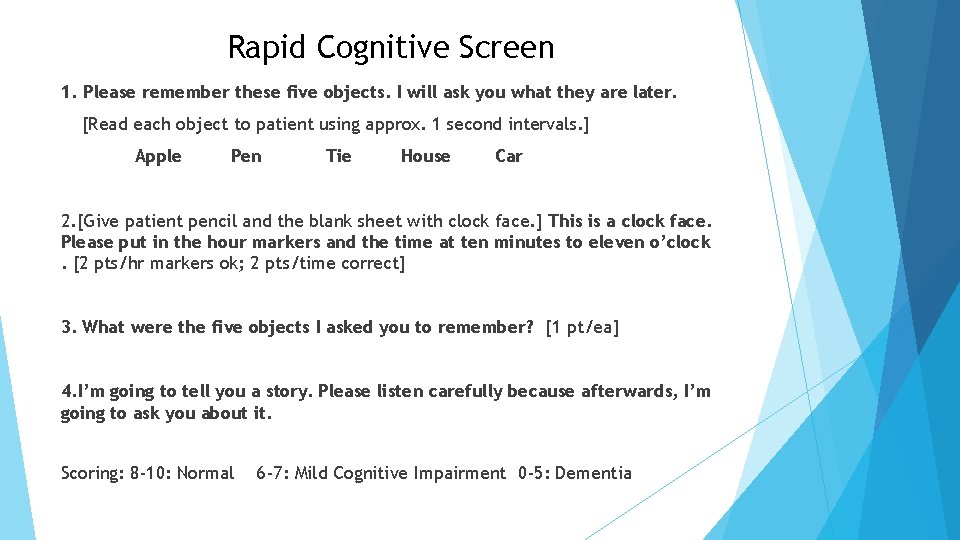 Rapid Cognitive Screen

1. Please remember these five objects. I will ask you what they are later.

[Read each object to patient using approx. 1 second intervals.]

Apple Pen Tie House Car

2.[Give patient pencil and the blank sheet with clock face.] This is a clock face. Please put in the hour markers and the time at ten minutes to eleven o'clock . [2 pts/hr markers ok; 2 pts/time correct]

3. What were the five objects I asked you to remember? [1 pt/ea]

4.I'm going to tell you a story. Please listen carefully because afterwards, I'm going to ask you about it.

Scoring: 8-10: Normal 6-7: Mild Cognitive Impairment 0-5: Dementia